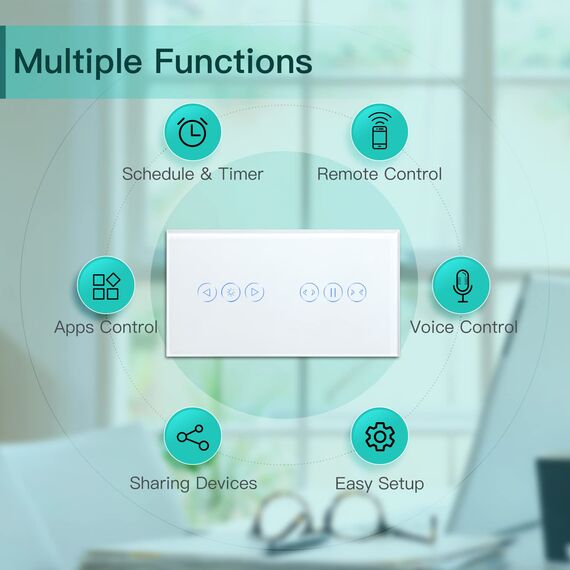 Multiple Functions

Schedule & Timer

Remote Control

Apps Control

Voice Control

Sharing Devices

Easy Setup